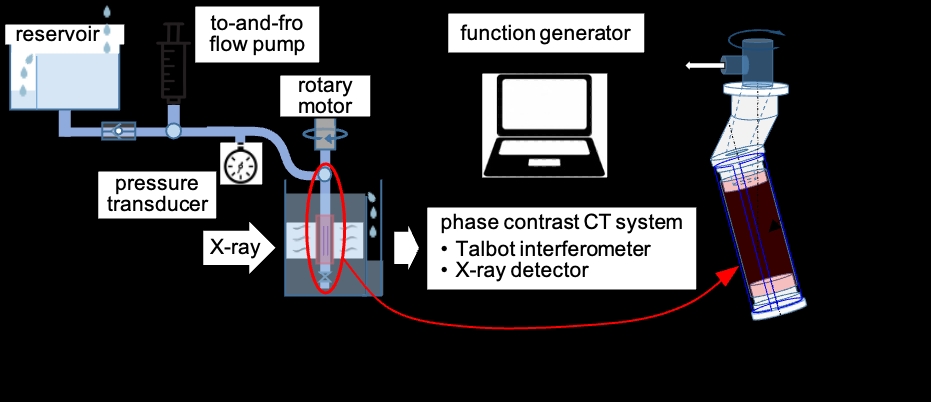 reservoir

to-and-fro flow pump

function generator

rotary motor

pressure transducer

X-ray

phase contrast CT system
• Talbot interferometer
• X-ray detector